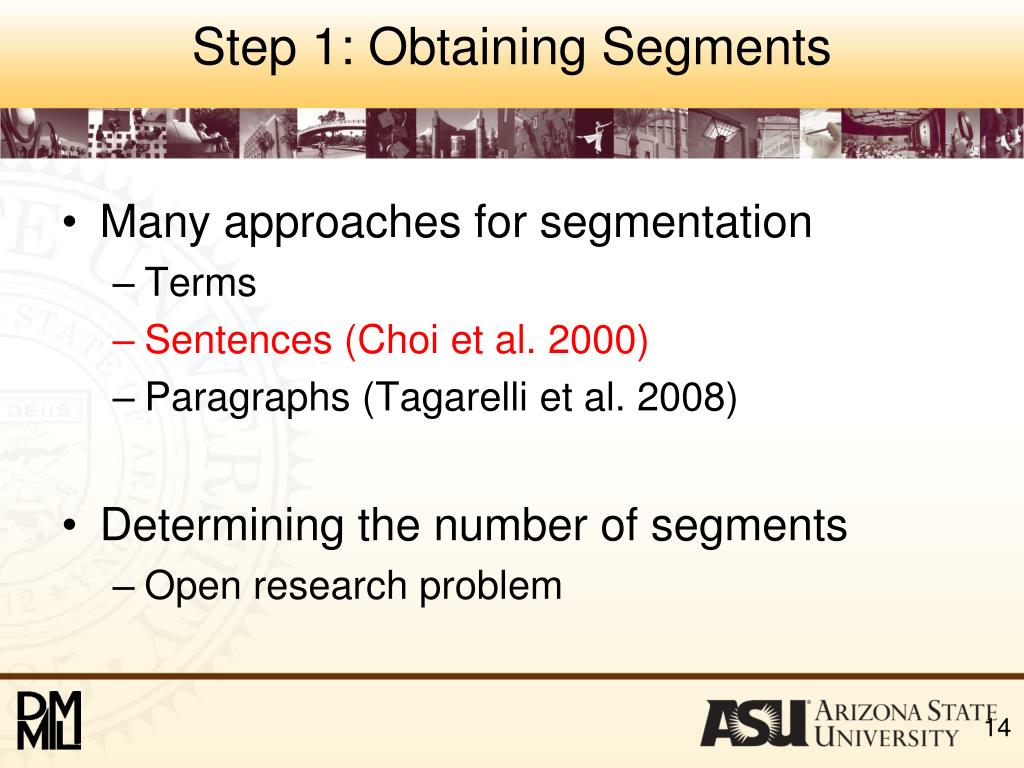 Step 1: Obtaining Segments

• Many approaches for segmentation
– Terms
– Sentences (Choi et al. 2000)
– Paragraphs (Tagarelli et al. 2008)

• Determining the number of segments
– Open research problem

DM ML

ASU ARIZONA STATE UNIVERSITY

14